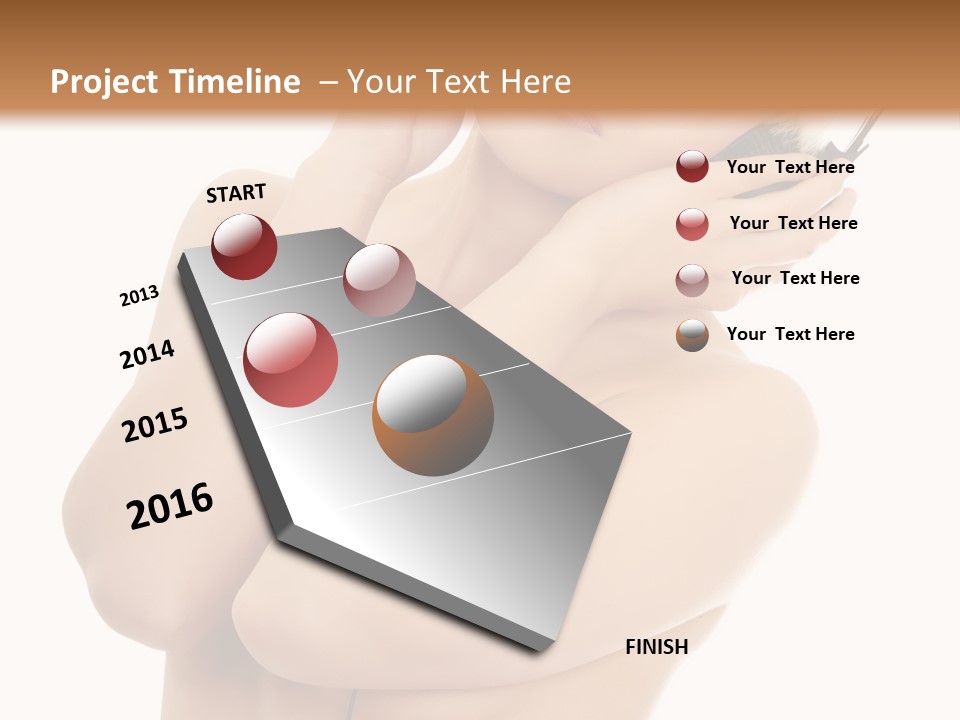 Project Timeline – Your Text Here

START

2013

2014

2015

2016

FINISH

Your Text Here

Your Text Here

Your Text Here

Your Text Here